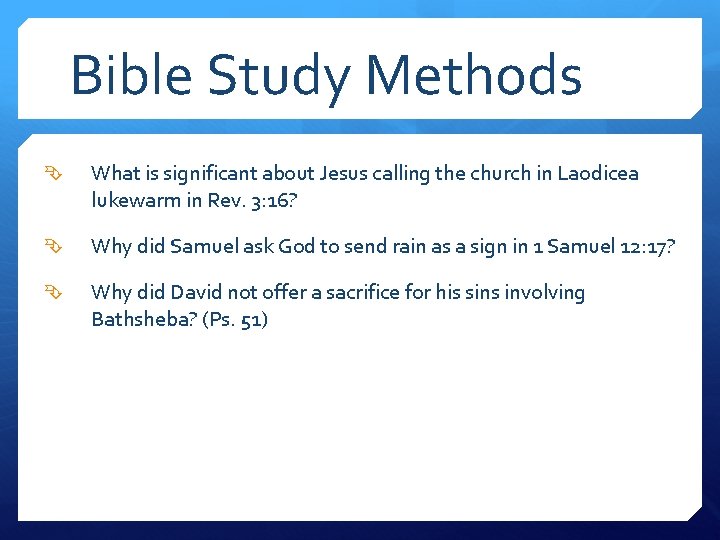 Bible Study Methods

What is significant about Jesus calling the church in Laodicea lukewarm in Rev. 3:16?

Why did Samuel ask God to send rain as a sign in 1 Samuel 12:17?

Why did David not offer a sacrifice for his sins involving Bathsheba? (Ps. 51)